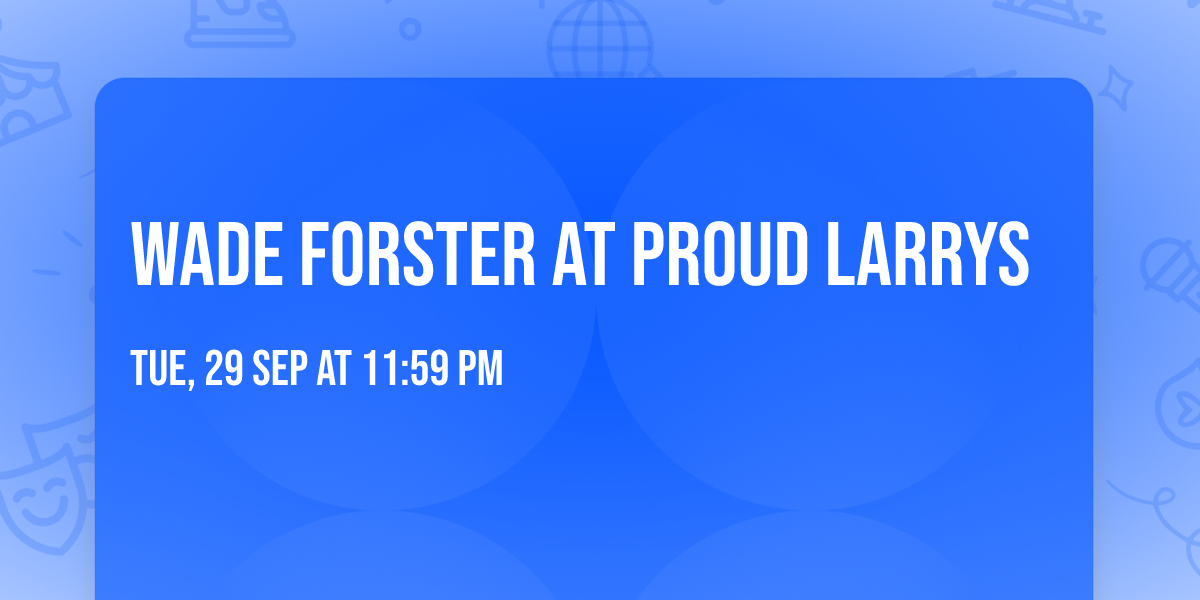 WADE FORSTER AT PROUD LARRYS

TUE, 29 SEP AT 11:59 PM